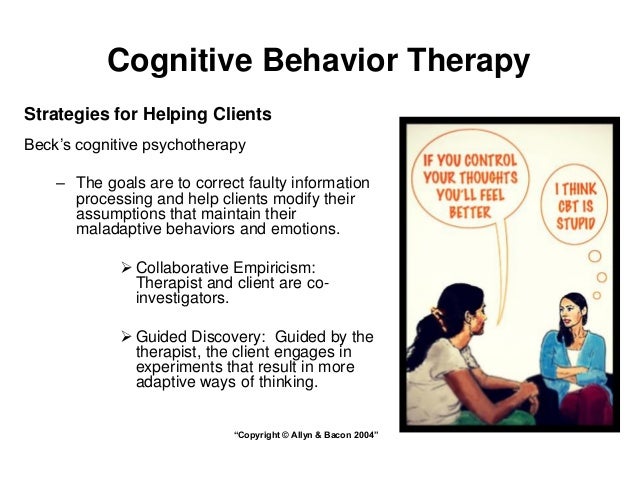 Cognitive Behavior Therapy

Strategies for Helping Clients

Beck's cognitive psychotherapy

– The goals are to correct faulty information processing and help clients modify their assumptions that maintain their maladaptive behaviors and emotions.

➢ Collaborative Empiricism: Therapist and client are co-investigators.

➢ Guided Discovery: Guided by the therapist, the client engages in experiments that result in more adaptive ways of thinking.

"Copyright © Allyn & Bacon 2004"

IF YOU CONTROL YOUR THOUGHTS YOU'LL FEEL BETTER

I THINK CBT IS STUPID